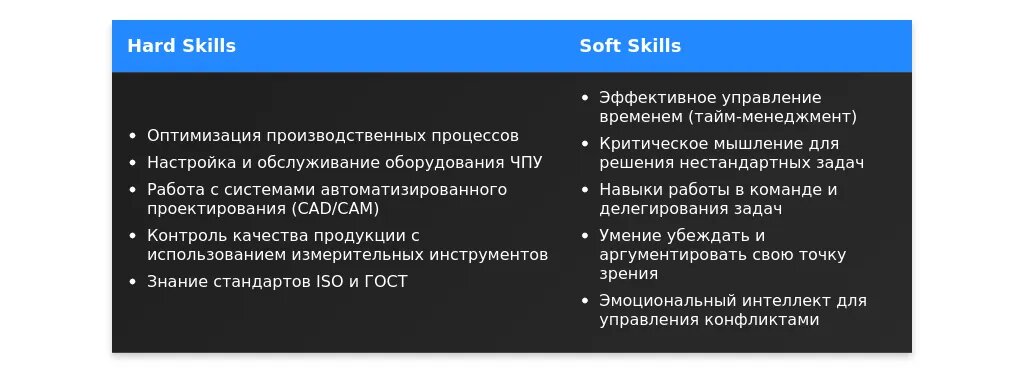 | Hard Skills | Soft Skills |
|---|---|
| • Оптимизация производственных процессов<br>• Настройка и обслуживание оборудования ЧПУ<br>• Работа с системами автоматизированного проектирования (CAD/CAM)<br>• Контроль качества продукции с использованием измерительных инструментов<br>• Знание стандартов ISO и ГОСТ | • Эффективное управление временем (тайм-менеджмент)<br>• Критическое мышление для решения нестандартных задач<br>• Навыки работы в команде и делегирования задач<br>• Умение убеждать и аргументировать свою точку зрения<br>• Эмоциональный интеллект для управления конфликтами |